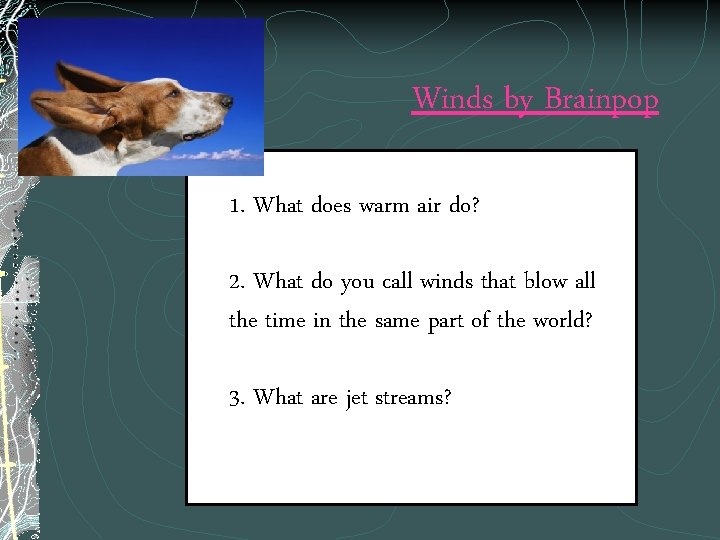 Winds by Brainpop

1. What does warm air do?

2. What do you call winds that blow all the time in the same part of the world?

3. What are jet streams?